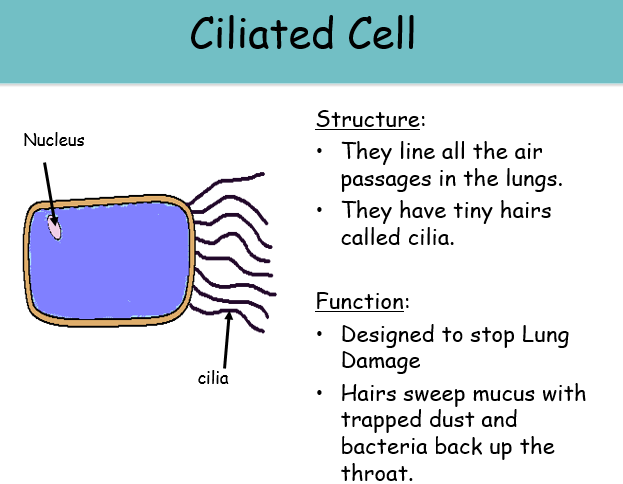 Ciliated Cell

Nucleus

cilia

Structure:

• They line all the air passages in the lungs.

• They have tiny hairs called cilia.

Function:

• Designed to stop Lung Damage

• Hairs sweep mucus with trapped dust and bacteria back up the throat.